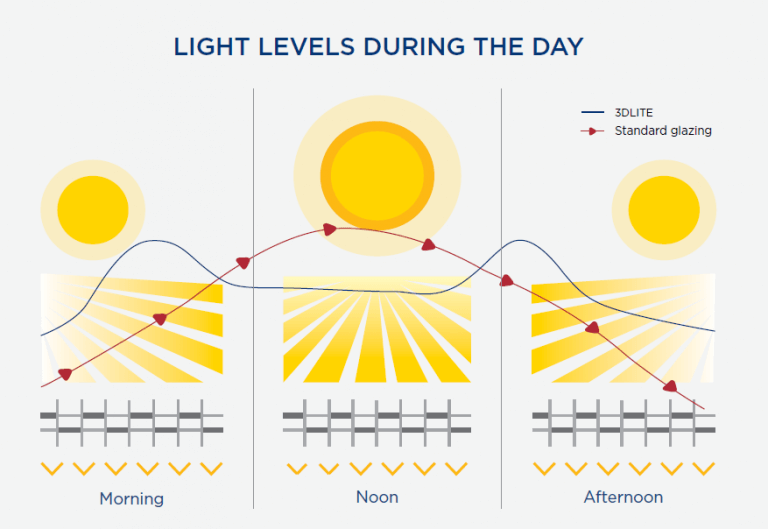 LIGHT LEVELS DURING THE DAY

3DLITE
Standard glazing

Morning

Noon

Afternoon